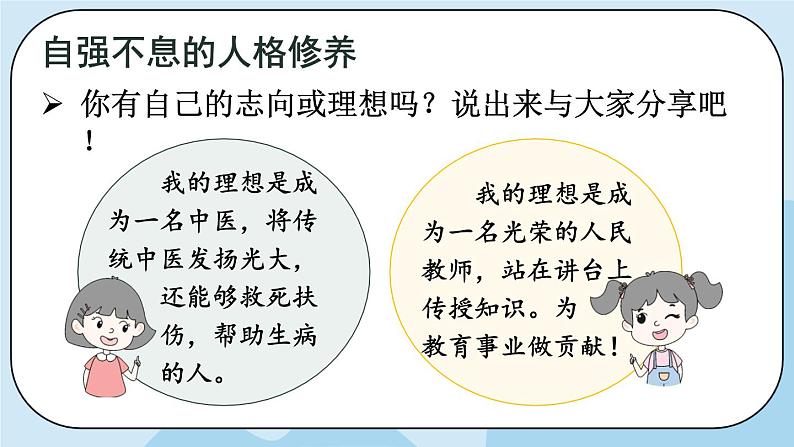 自强不息的人格修养

➢ 你有自己的志向或理想吗？说出来与大家分享吧！

我的理想是成为一名中医，将传统中医发扬光大，还能够救死扶伤，帮助生病的人。

我的理想是成为一名光荣的人民教师，站在讲台上传授知识。为教育事业做贡献！